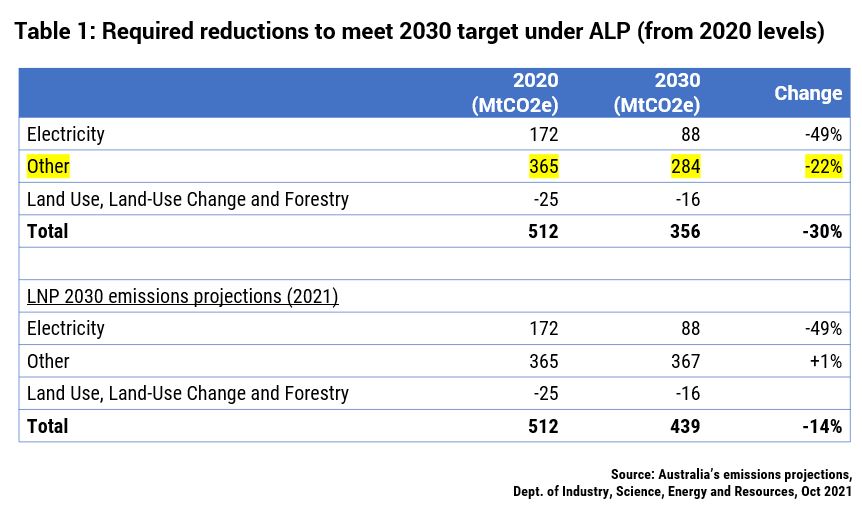 Table 1: Required reductions to meet 2030 target under ALP (from 2020 levels)

| | 2020 (MtCO2e) | 2030 (MtCO2e) | Change |
|---|---|---|---|
| Electricity | 172 | 88 | -49% |
| Other | 365 | 284 | -22% |
| Land Use, Land-Use Change and Forestry | -25 | -16 | |
| **Total** | **512** | **356** | **-30%** |
| | | | |
| LNP 2030 emissions projections (2021) | | | |
| Electricity | 172 | 88 | -49% |
| Other | 365 | 367 | +1% |
| Land Use, Land-Use Change and Forestry | -25 | -16 | |
| **Total** | **512** | **439** | **-14%** |

Source: Australia's emissions projections, Dept. of Industry, Science, Energy and Resources, Oct 2021